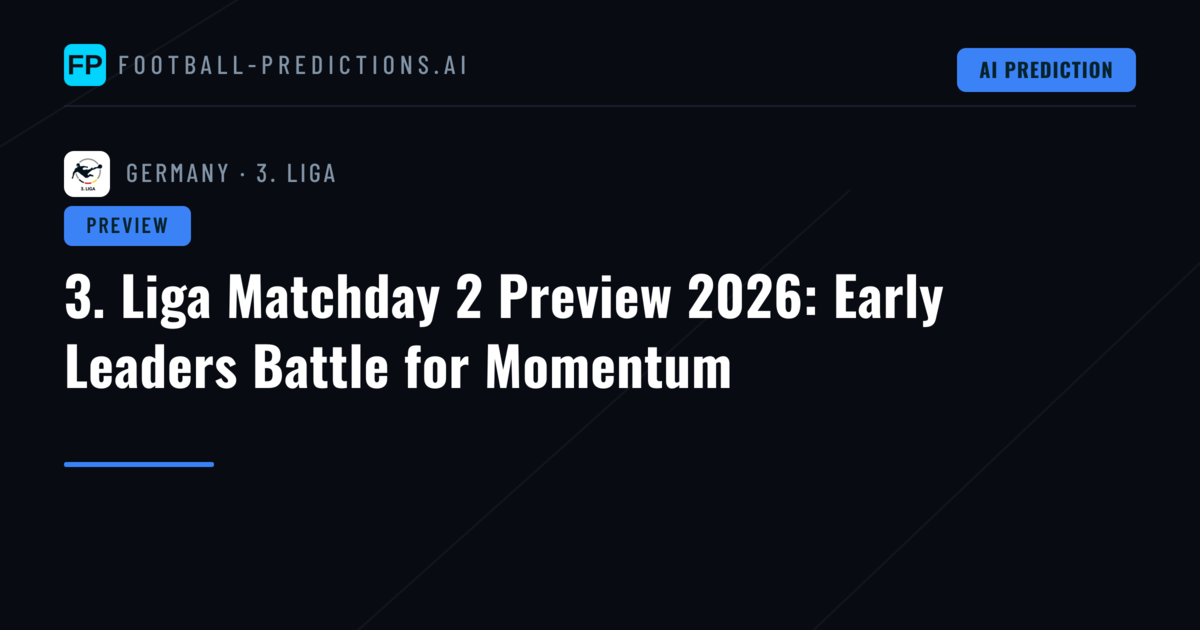 FP FOOTBALL-PREDICTIONS.AI

AI PREDICTION

3. LIGA

GERMANY · 3. LIGA

PREVIEW

3. Liga Matchday 2 Preview 2026: Early Leaders Battle for Momentum